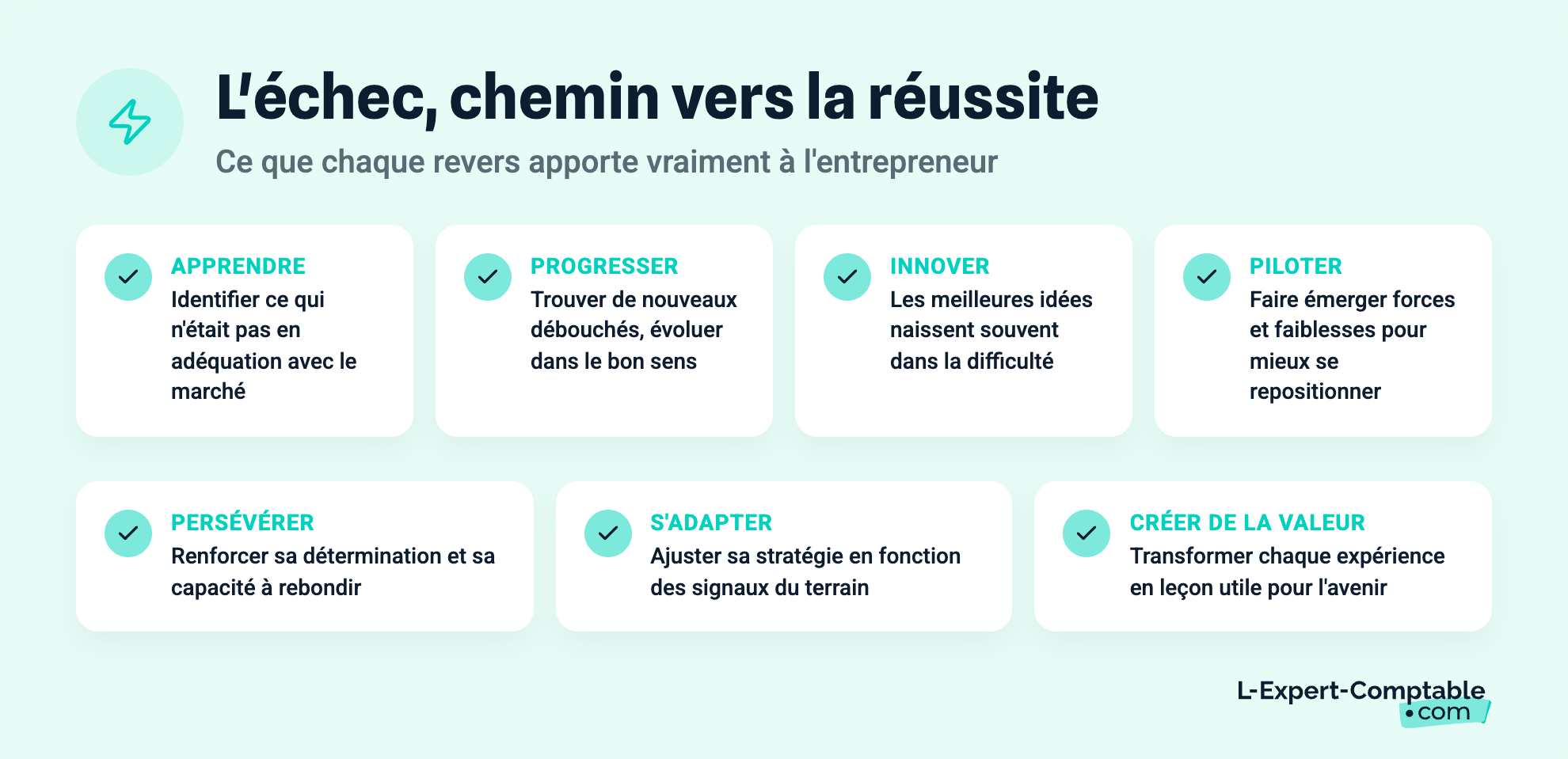 L'échec, chemin vers la réussite
Ce que chaque revers apporte vraiment à l'entrepreneur

APPRENDRE
Identifier ce qui n'était pas en adéquation avec le marché

PROGRESSER
Trouver de nouveaux débouchés, évoluer dans le bon sens

INNOVER
Les meilleures idées naissent souvent dans la difficulté

PILOTER
Faire émerger forces et faiblesses pour mieux se repositionner

PERSÉVÉRER
Renforcer sa détermination et sa capacité à rebondir

S'ADAPTER
Ajuster sa stratégie en fonction des signaux du terrain

CRÉER DE LA VALEUR
Transformer chaque expérience en leçon utile pour l'avenir

L-Expert-Comptable
.com